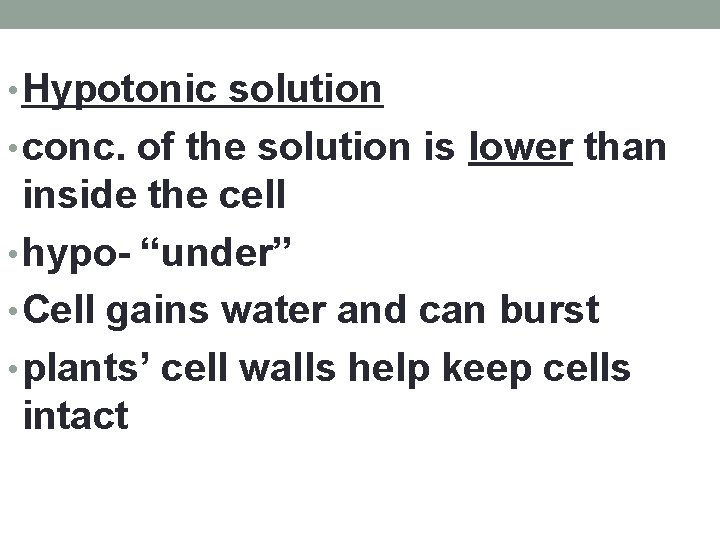 • Hypotonic solution
• conc. of the solution is lower than inside the cell
• hypo- “under”
• Cell gains water and can burst
• plants’ cell walls help keep cells intact